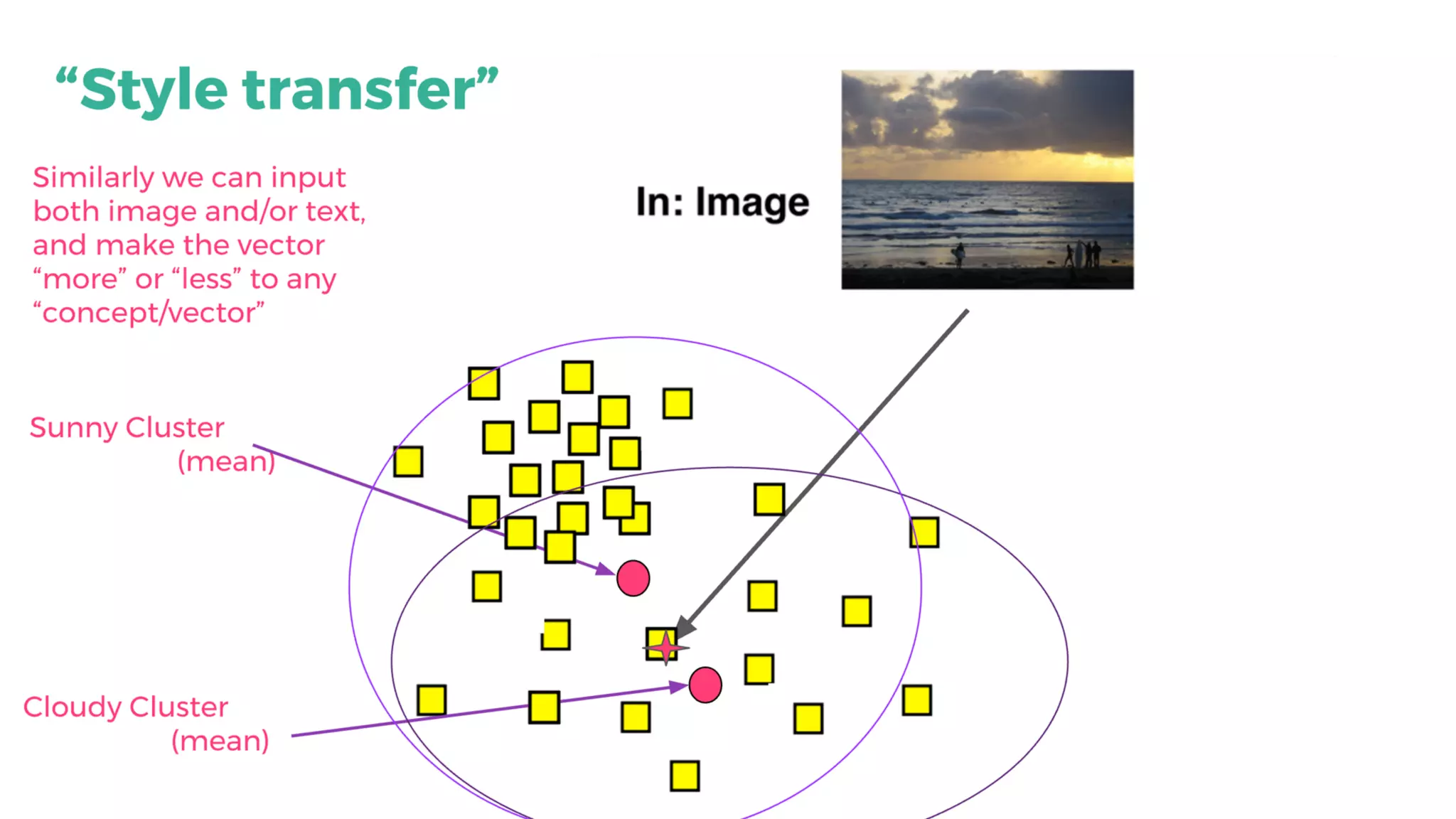 “Style transfer”

Similarly we can input both image and/or text, and make the vector “more” or “less” to any “concept/vector”

In: Image

Sunny Cluster (mean)

Cloudy Cluster (mean)